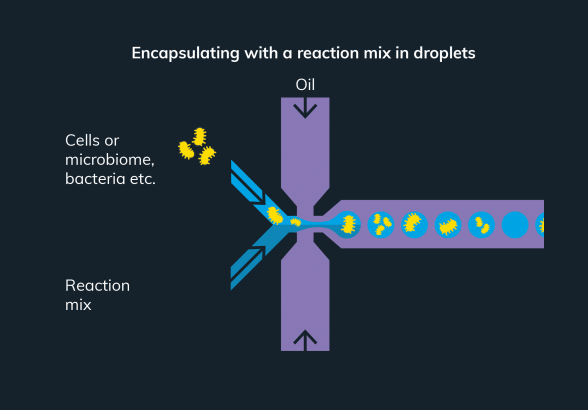 Encapsulating with a reaction mix in droplets

Oil

Cells or microbiome, bacteria etc.

Reaction mix